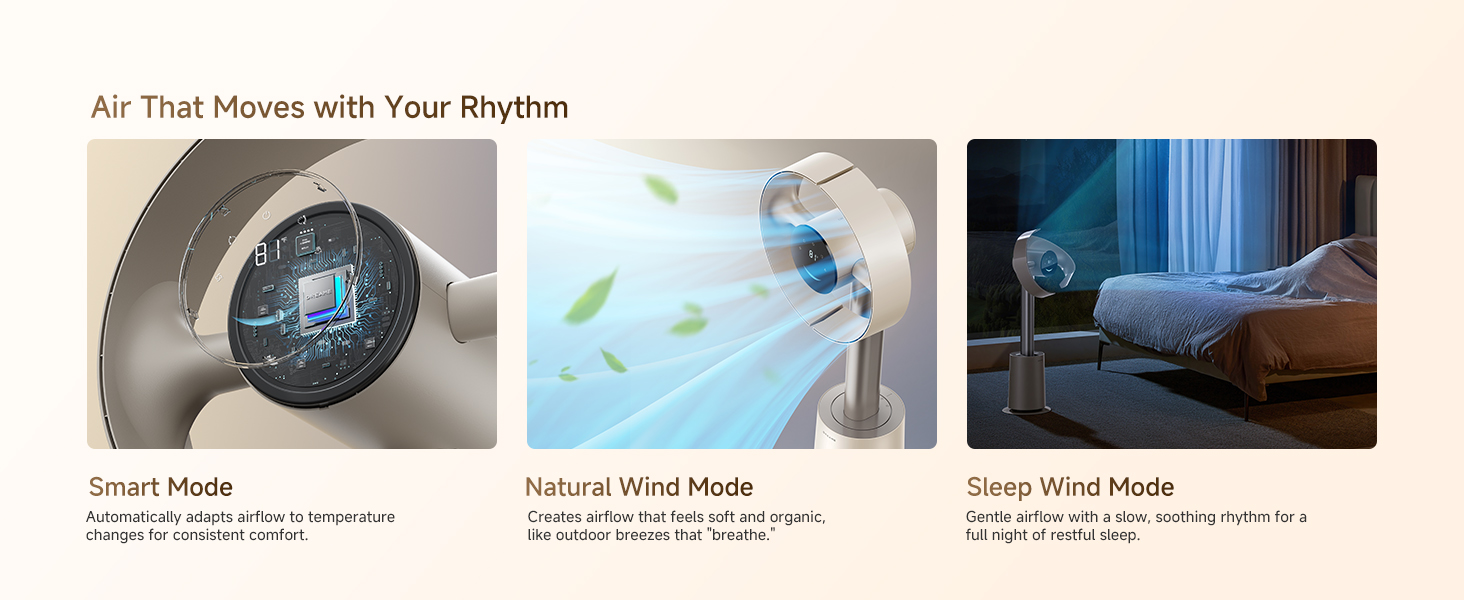 Air That Moves with Your Rhythm

Smart Mode

Automatically adapts airflow to temperature changes for consistent comfort.

Natural Wind Mode

Creates airflow that feels soft and organic, like outdoor breezes that "breathe."

Sleep Wind Mode

Gentle airflow with a slow, soothing rhythm for a full night of restful sleep.